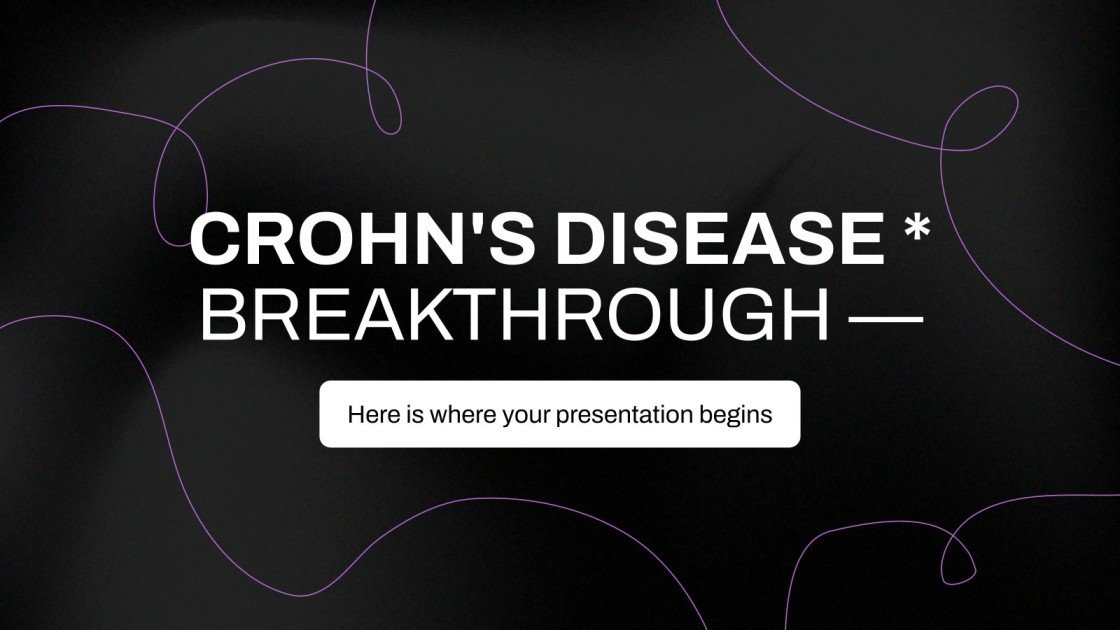 CROHN'S DISEASE *
BREAKTHROUGH —

Here is where your presentation begins